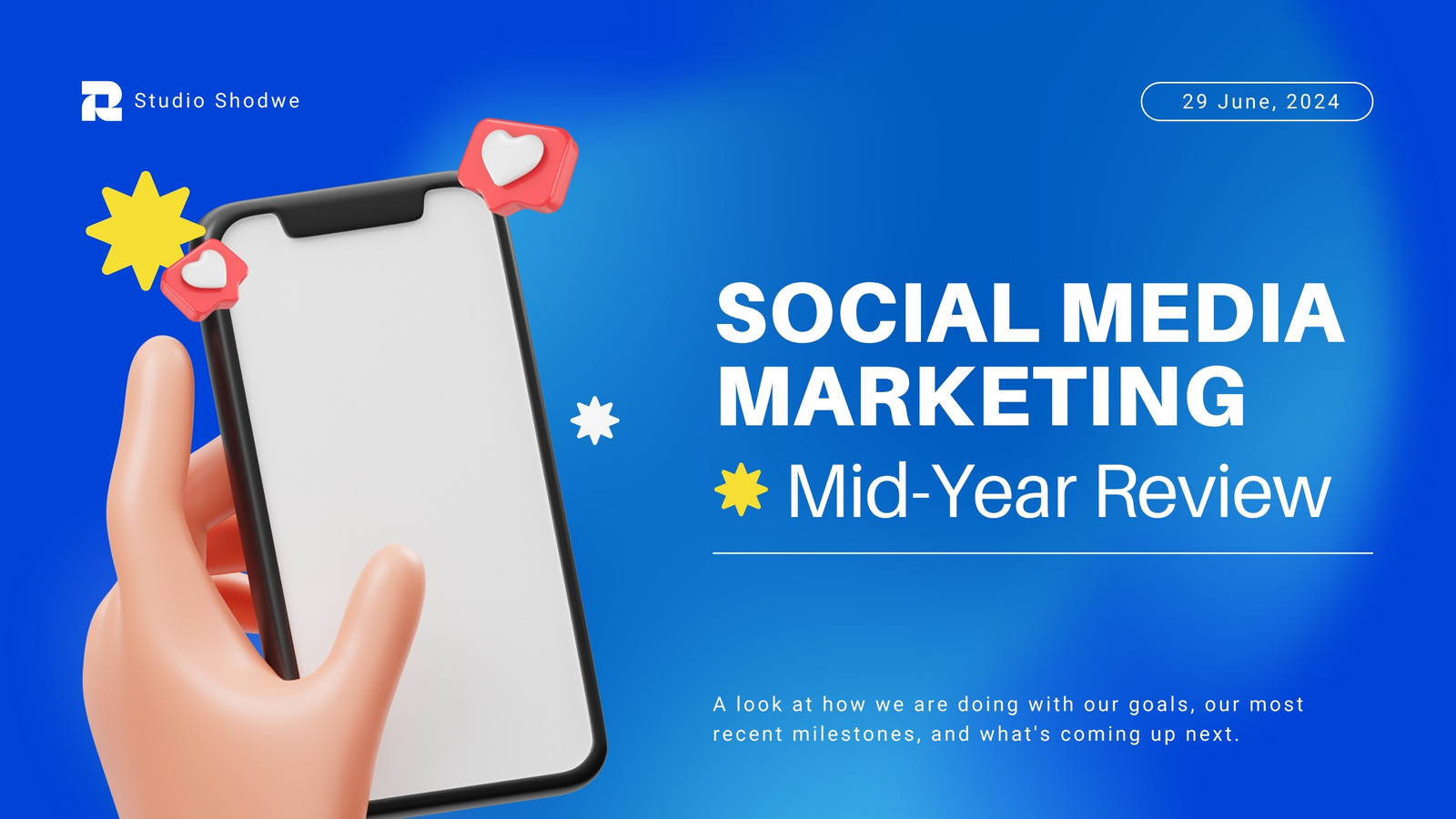 Studio Shodwe

29 June, 2024

SOCIAL MEDIA MARKETING

Mid-Year Review

A look at how we are doing with our goals, our most recent milestones, and what's coming up next.